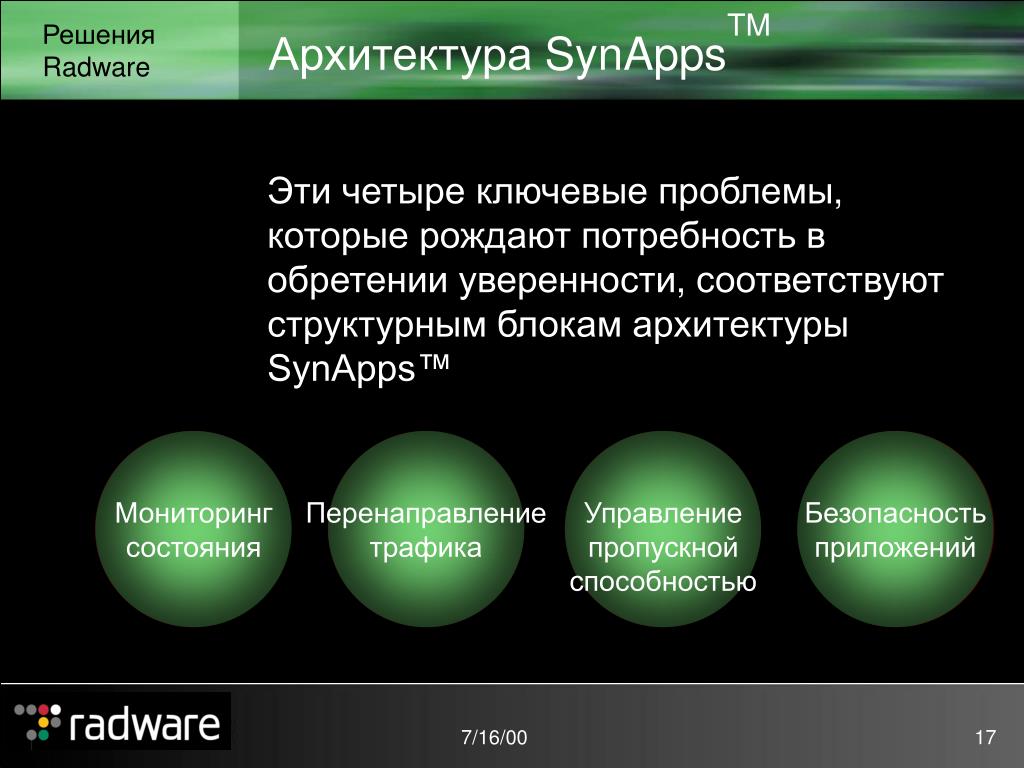 Решения Radware

Архитектура SynApps™

Эти четыре ключевые проблемы, которые рождают потребность в обретении уверенности, соответствуют структурным блокам архитектуры SynApps™

Мониторинг состояния

Перенаправление трафика

Управление пропускной способностью

Безопасность приложений

radware

7/16/00

17